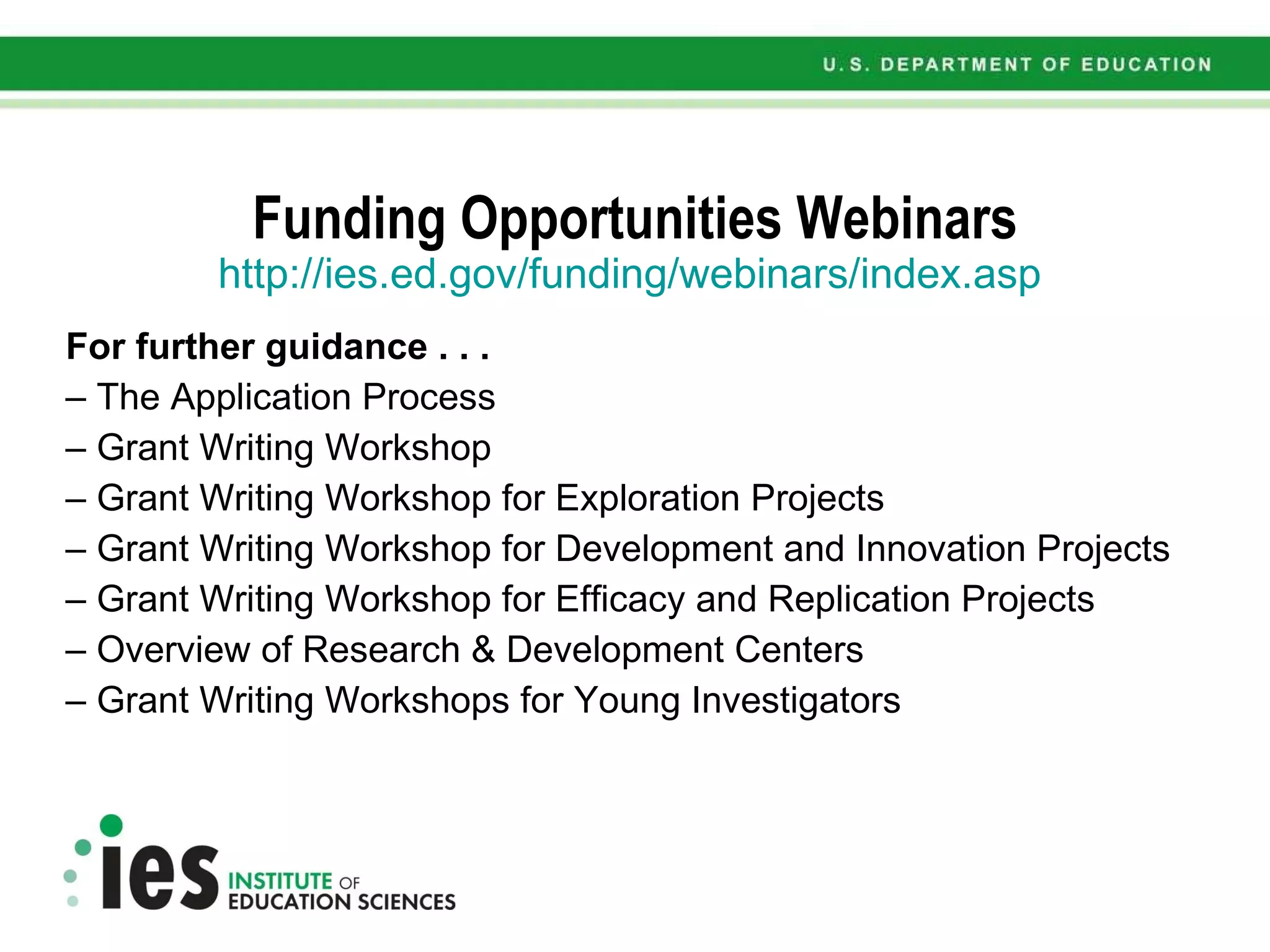 U.S. DEPARTMENT OF EDUCATION

Funding Opportunities Webinars
http://ies.ed.gov/funding/webinars/index.asp

For further guidance . . .
– The Application Process
– Grant Writing Workshop
– Grant Writing Workshop for Exploration Projects
– Grant Writing Workshop for Development and Innovation Projects
– Grant Writing Workshop for Efficacy and Replication Projects
– Overview of Research & Development Centers
– Grant Writing Workshops for Young Investigators

ies INSTITUTE OF EDUCATION SCIENCES